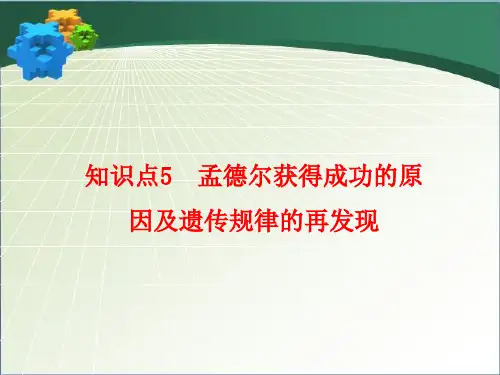 知识点5　孟德尔获得成功的原因及遗传规律的再发现